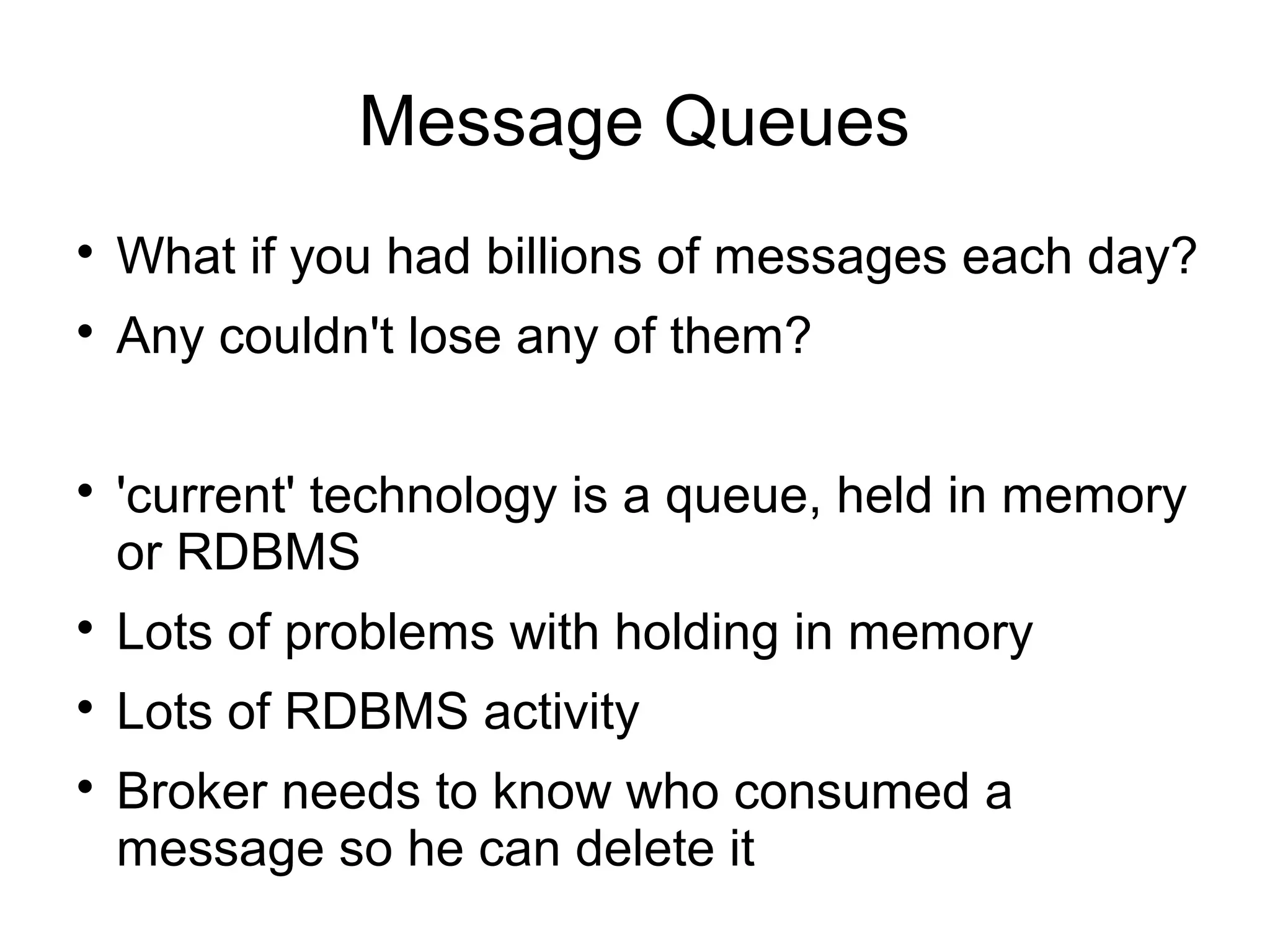 Message Queues

• What if you had billions of messages each day?
• Any couldn't lose any of them?

• 'current' technology is a queue, held in memory or RDBMS
• Lots of problems with holding in memory
• Lots of RDBMS activity
• Broker needs to know who consumed a message so he can delete it